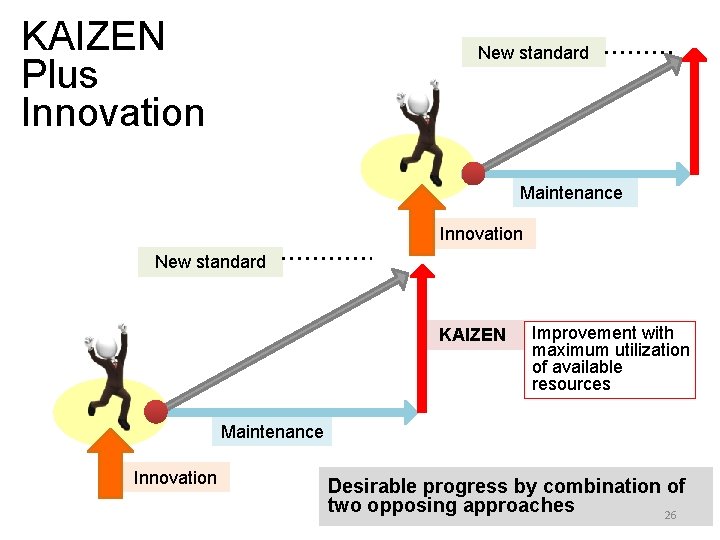 KAIZEN Plus Innovation

New standard

Maintenance

Innovation

New standard

KAIZEN

Improvement with maximum utilization of available resources

Maintenance

Innovation

Desirable progress by combination of two opposing approaches

26